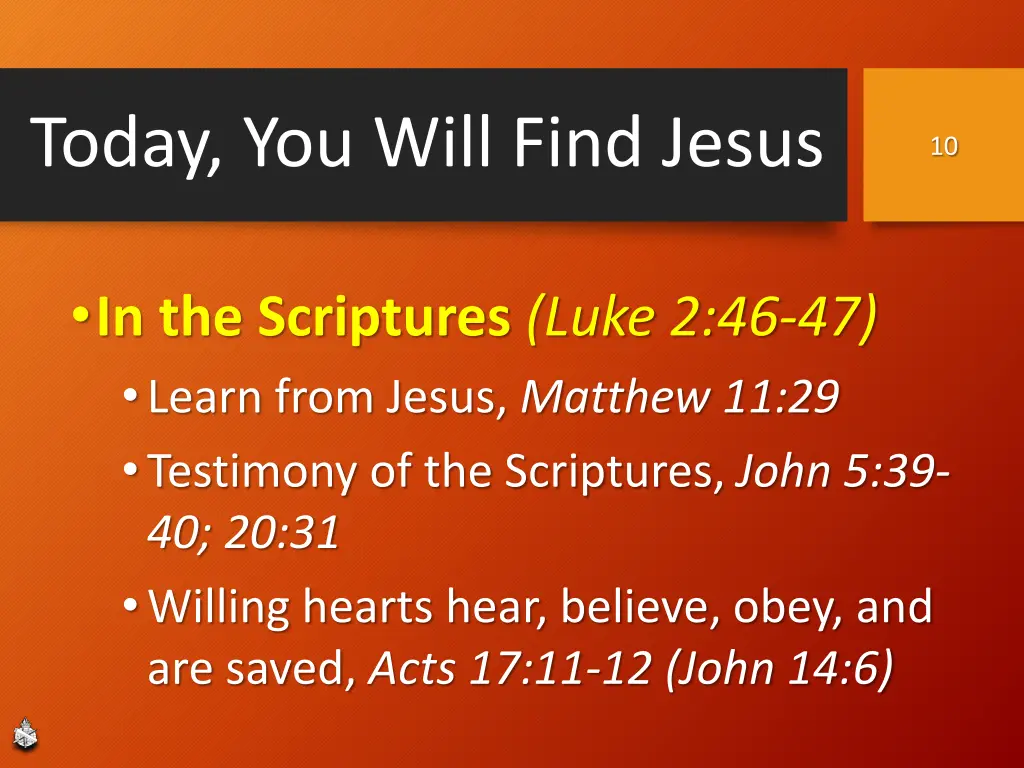 Today, You Will Find Jesus

10

• In the Scriptures (Luke 2:46-47)
  • Learn from Jesus, Matthew 11:29
  • Testimony of the Scriptures, John 5:39-40; 20:31
  • Willing hearts hear, believe, obey, and are saved, Acts 17:11-12 (John 14:6)